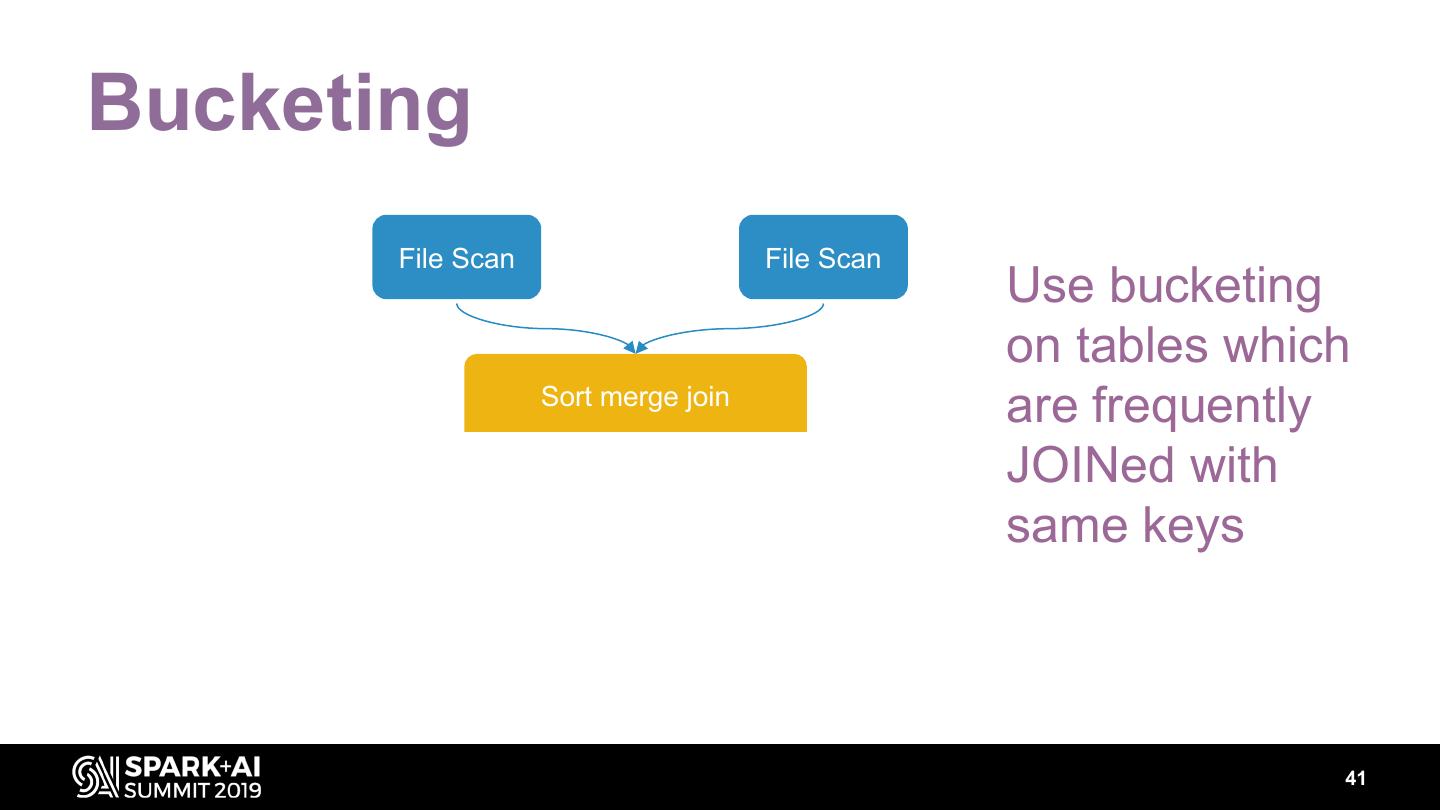 Bucketing

File Scan

File Scan

Sort merge join

Use bucketing on tables which are frequently JOINed with same keys

SPARK+AI SUMMIT 2019

41